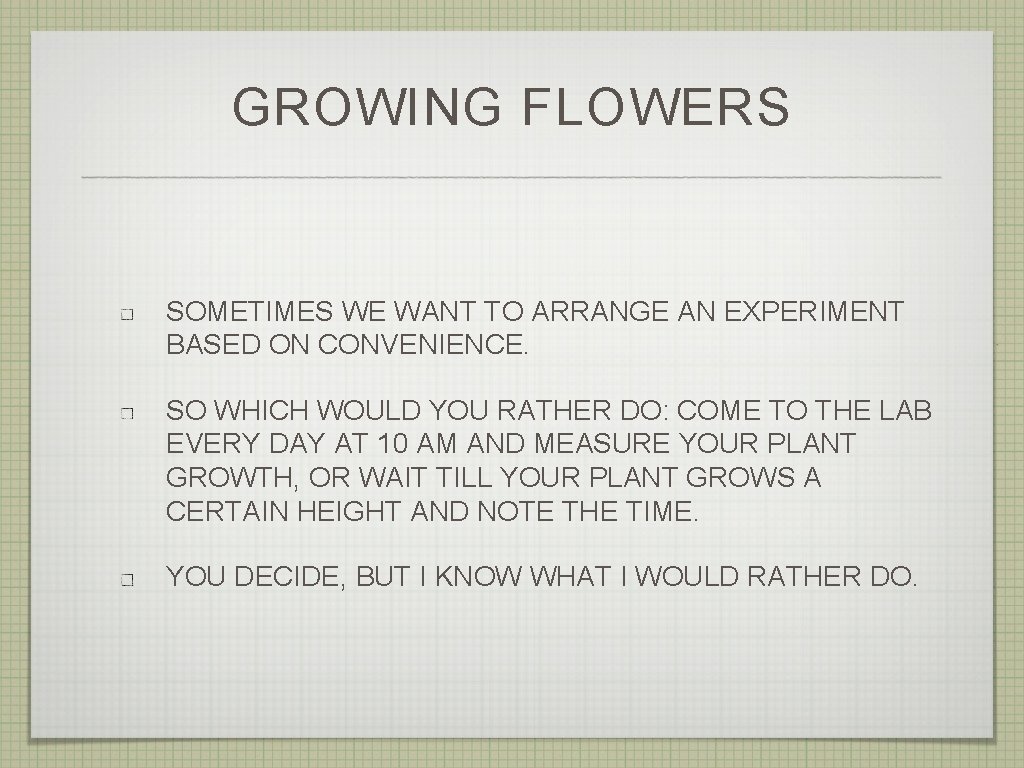 GROWING FLOWERS

SOMETIMES WE WANT TO ARRANGE AN EXPERIMENT BASED ON CONVENIENCE.

SO WHICH WOULD YOU RATHER DO: COME TO THE LAB EVERY DAY AT 10 AM AND MEASURE YOUR PLANT GROWTH, OR WAIT TILL YOUR PLANT GROWS A CERTAIN HEIGHT AND NOTE THE TIME.

YOU DECIDE, BUT I KNOW WHAT I WOULD RATHER DO.